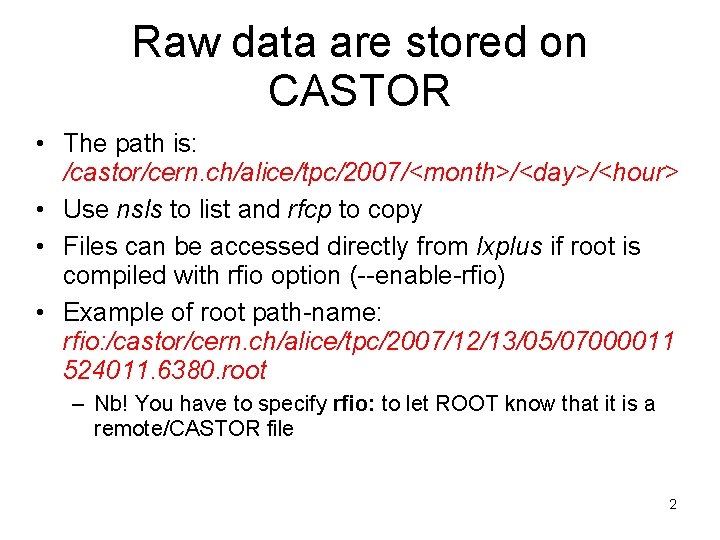 Raw data are stored on CASTOR

• The path is: /castor/cern.ch/alice/tpc/2007/<month>/<day>/<hour>
• Use nsls to list and rfcp to copy
• Files can be accessed directly from lxplus if root is compiled with rfio option (--enable-rfio)
• Example of root path-name: rfio:/castor/cern.ch/alice/tpc/2007/12/13/05/07000011524011.6380.root
– Nb! You have to specify rfio: to let ROOT know that it is a remote/CASTOR file

2